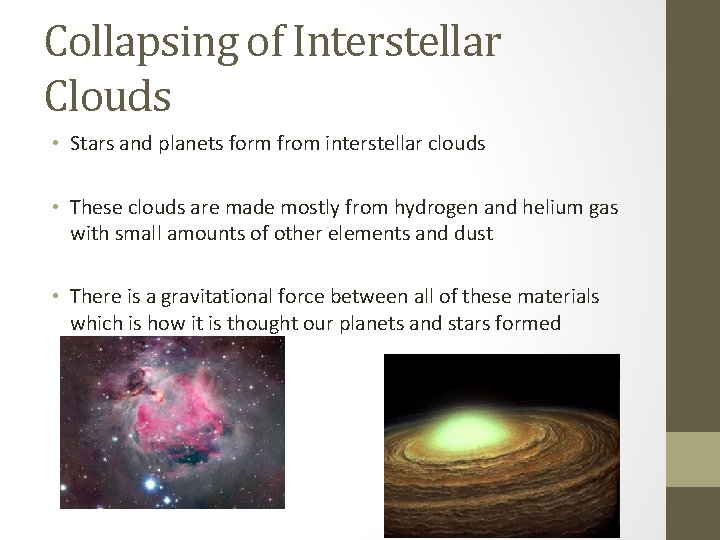 Collapsing of Interstellar Clouds

• Stars and planets form from interstellar clouds

• These clouds are made mostly from hydrogen and helium gas with small amounts of other elements and dust

• There is a gravitational force between all of these materials which is how it is thought our planets and stars formed